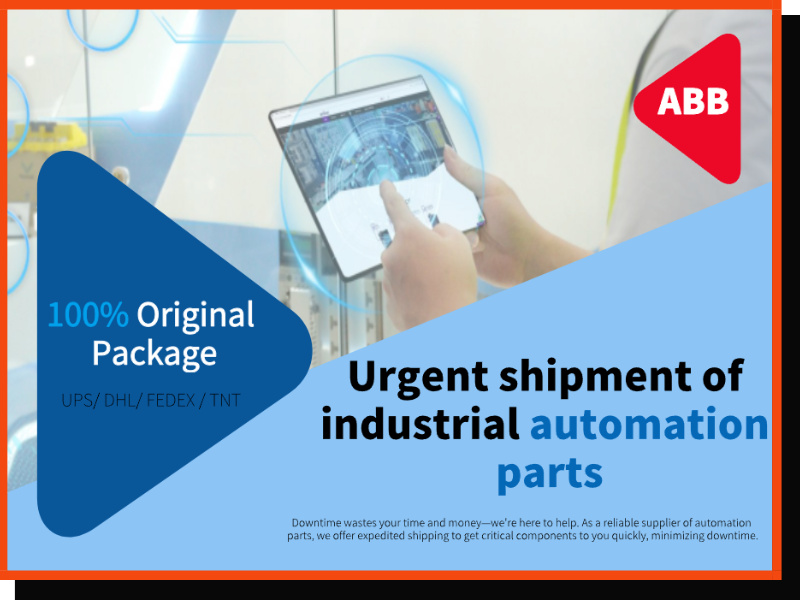 ABB

100% Original Package

UPS/ DHL/ FEDEX / TNT

Urgent shipment of industrial automation parts

Downtime wastes your time and money—we're here to help. As a reliable supplier of automation parts, we offer expedited shipping to get critical components to you quickly, minimizing downtime.